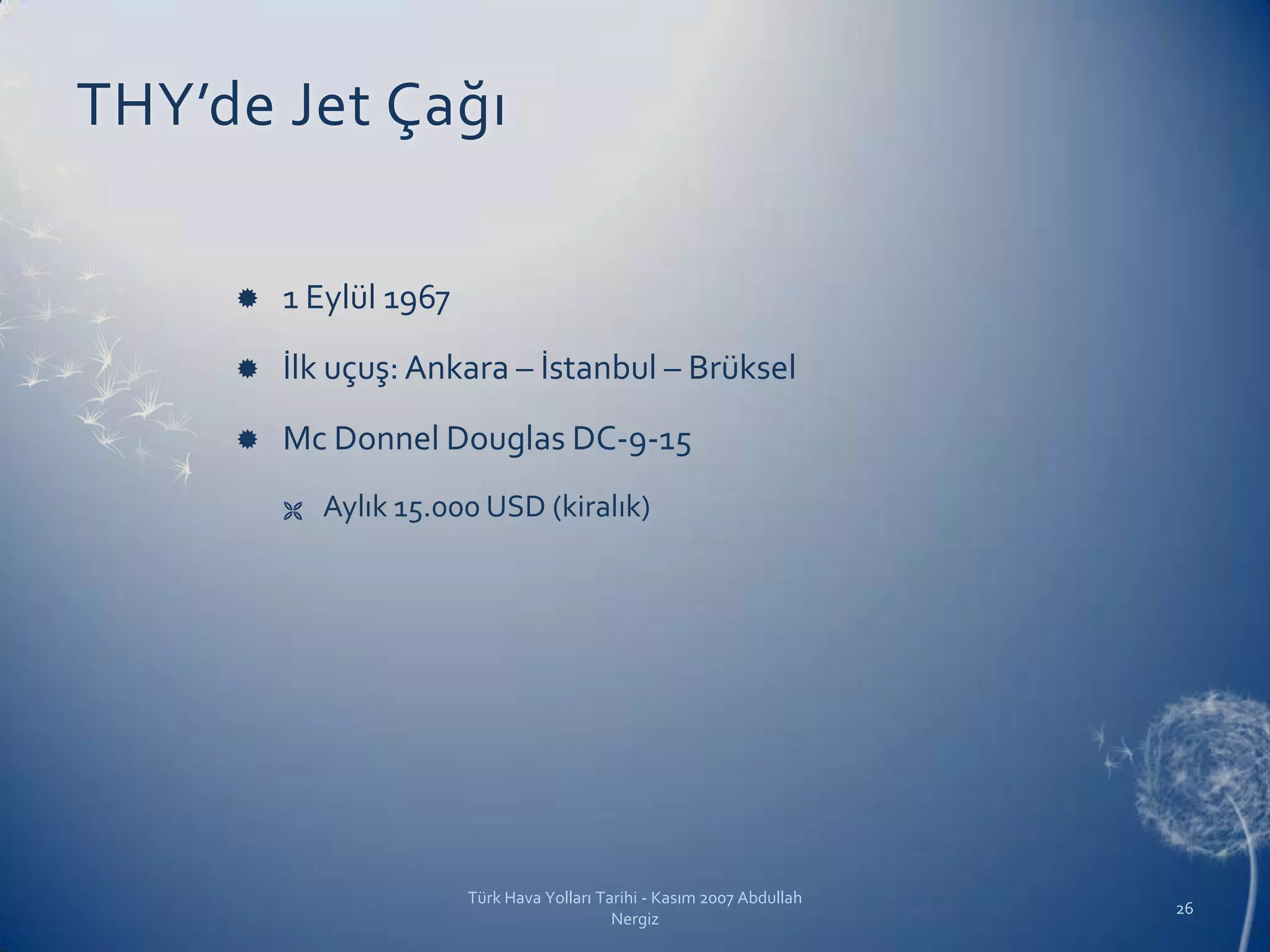 THY’de Jet Çağı

1 Eylül 1967

İlk uçuş: Ankara – İstanbul – Brüksel

Mc Donnel Douglas DC-9-15

Aylık 15.000 USD (kiralık)

Türk Hava Yolları Tarihi - Kasım 2007 Abdullah Nergiz

26